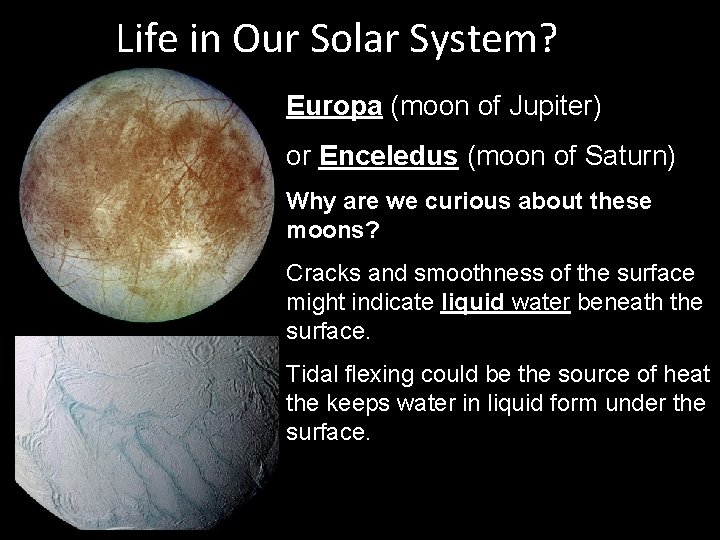 Life in Our Solar System?

Europa (moon of Jupiter)

or Enceledus (moon of Saturn)

Why are we curious about these moons?

Cracks and smoothness of the surface might indicate liquid water beneath the surface.

Tidal flexing could be the source of heat the keeps water in liquid form under the surface.